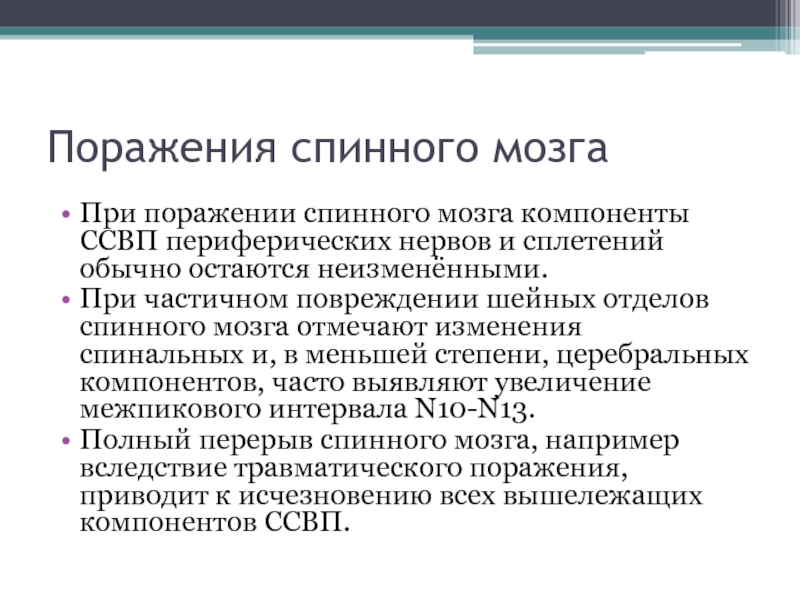 Поражения спинного мозга

• При поражении спинного мозга компоненты ССВП периферических нервов и сплетений обычно остаются неизменёнными.
• При частичном повреждении шейных отделов спинного мозга отмечают изменения спинальных и, в меньшей степени, церебральных компонентов, часто выявляют увеличение межпикового интервала N10-N13.
• Полный перерыв спинного мозга, например вследствие травматического поражения, приводит к исчезновению всех вышележащих компонентов ССВП.